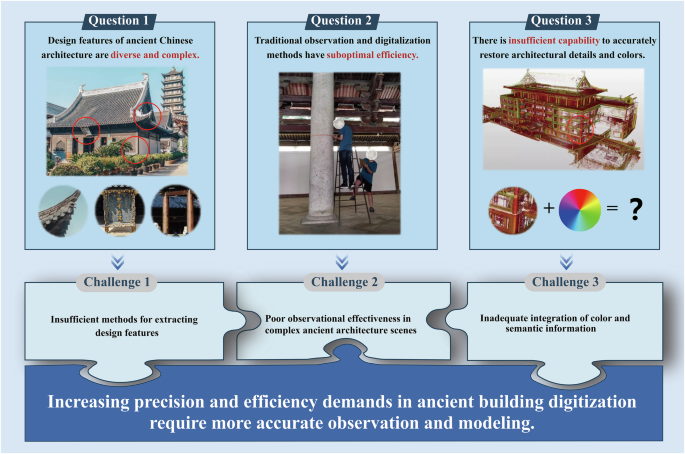 Question 1

Design features of ancient Chinese architecture are diverse and complex.

Question 2

Traditional observation and digitalization methods have suboptimal efficiency.

Question 3

There is insufficient capability to accurately restore architectural details and colors.

+ = ?

Challenge 1

Insufficient methods for extracting design features

Challenge 2

Poor observational effectiveness in complex ancient architecture scenes

Challenge 3

Inadequate integration of color and semantic information

Increasing precision and efficiency demands in ancient building digitization require more accurate observation and modeling.